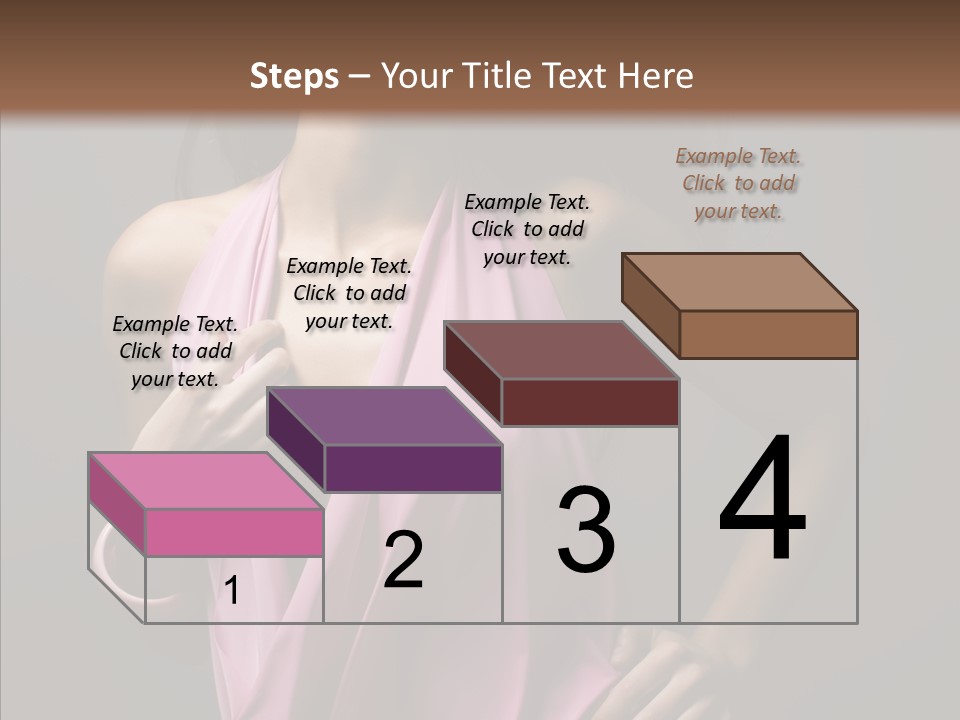 Steps – Your Title Text Here

Example Text. Click to add your text.

Example Text. Click to add your text.

Example Text. Click to add your text.

Example Text. Click to add your text.

1

2

3

4